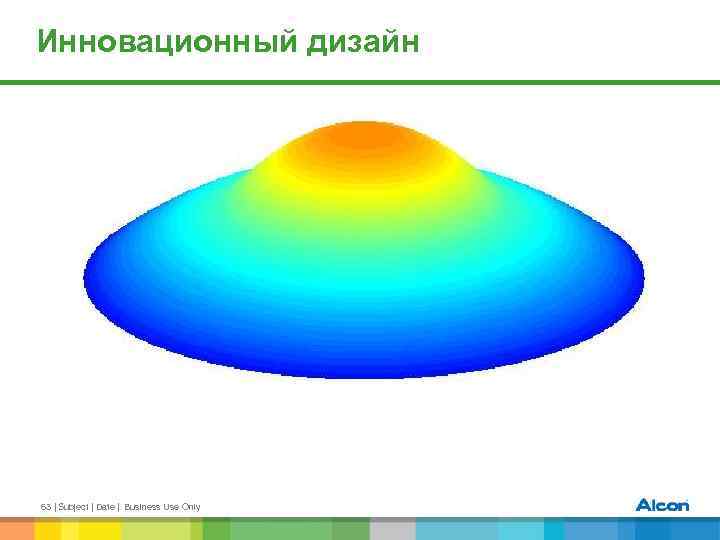 Инновационный дизайн

63 | Subject | Date | Business Use Only

Alcon